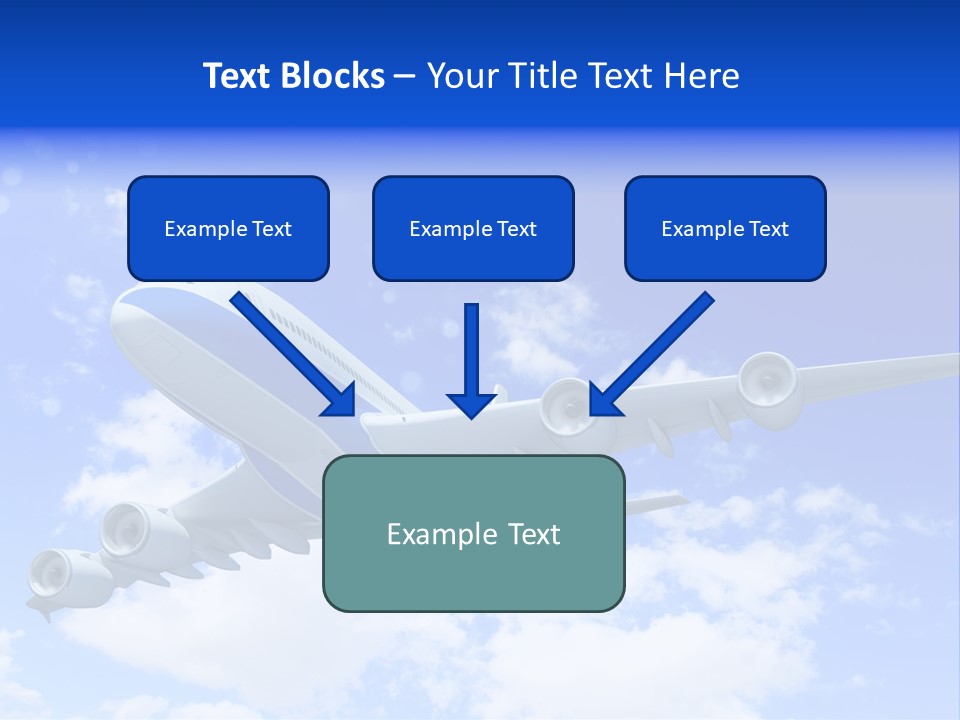 Text Blocks – Your Title Text Here

Example Text

Example Text

Example Text

Example Text